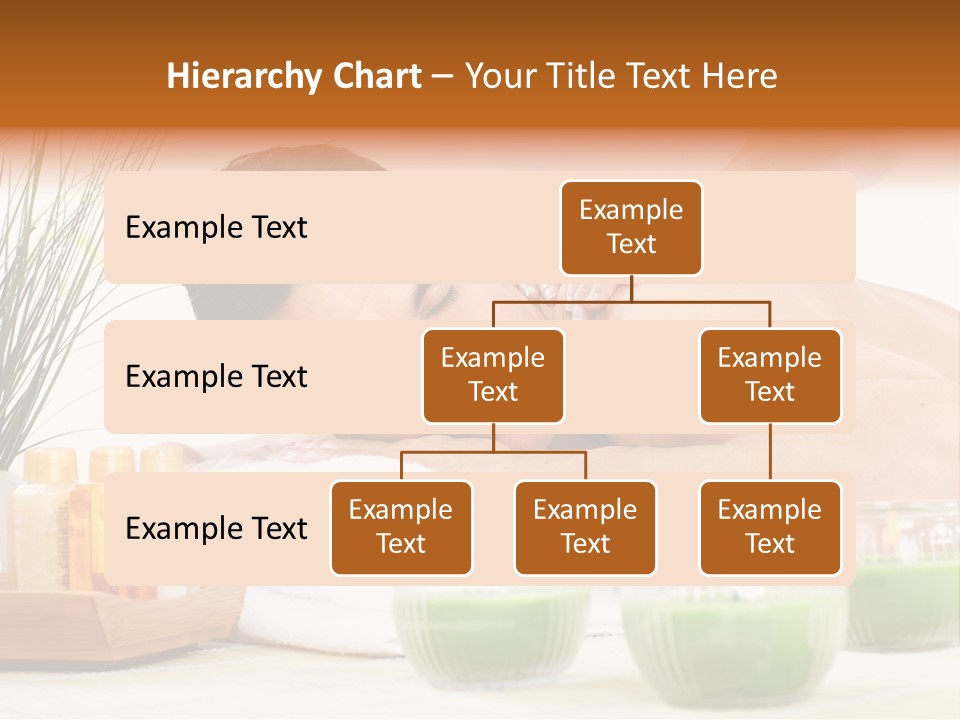 Hierarchy Chart – Your Title Text Here

Example Text

Example Text

Example Text

Example Text

Example Text

Example Text

Example Text

Example Text

Example Text